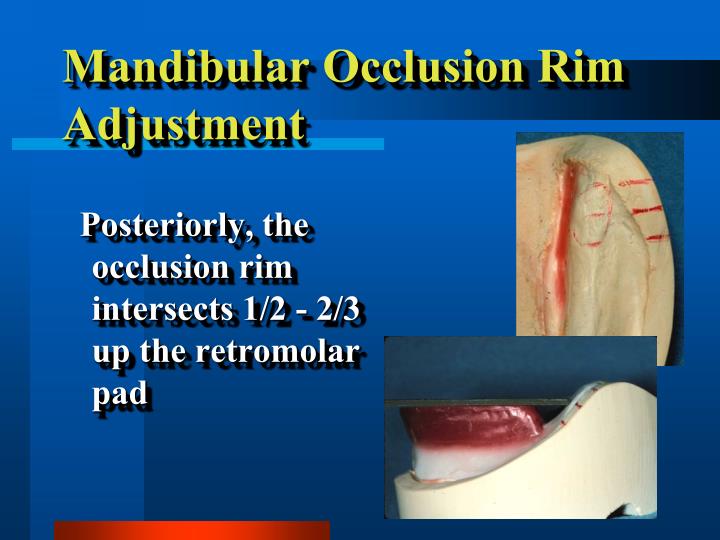 Mandibular Occlusion Rim Adjustment

Posteriorly, the occlusion rim intersects 1/2 - 2/3 up the retromolar pad